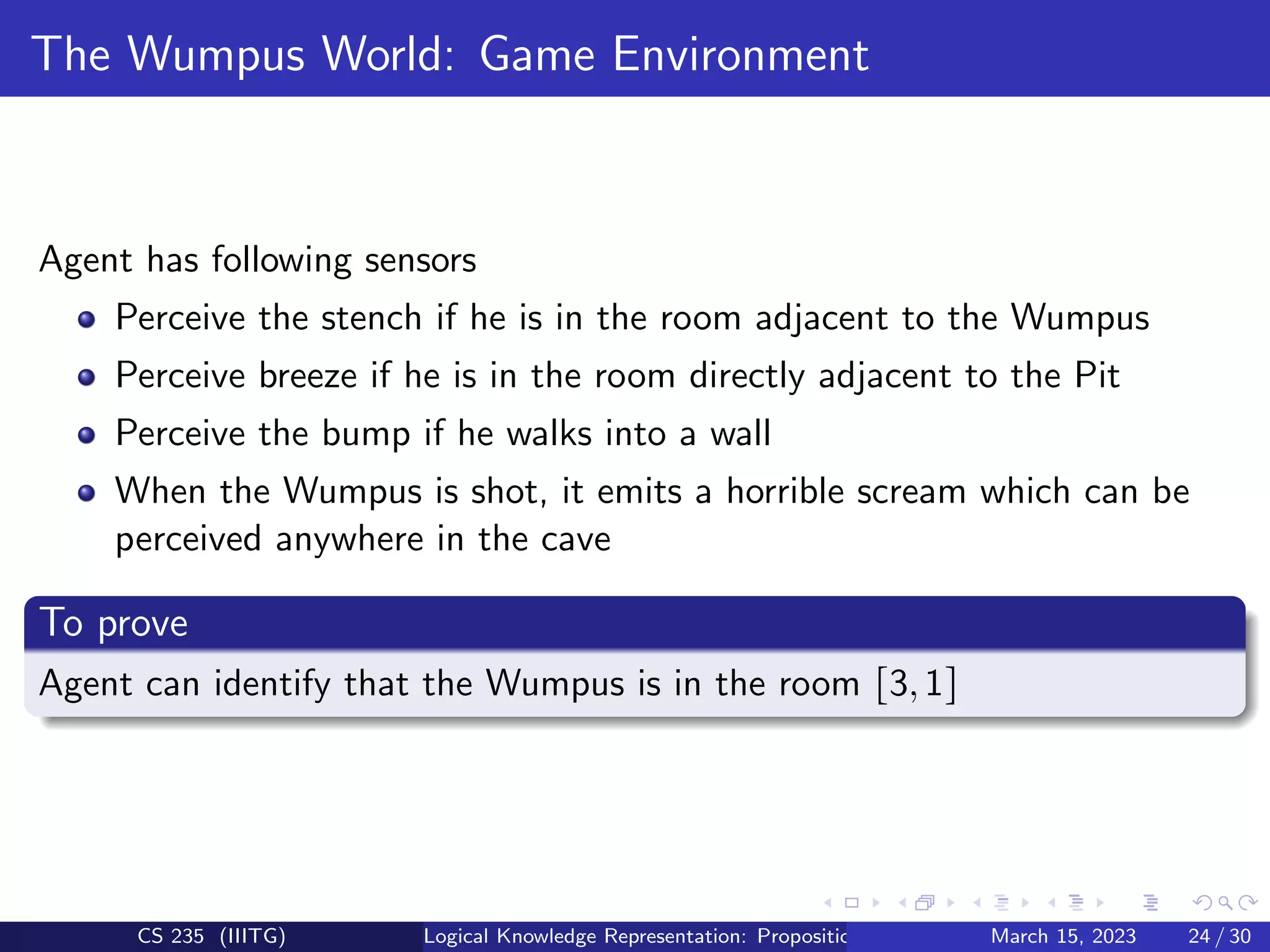 The Wumpus World: Game Environment

Agent has following sensors

- Perceive the stench if he is in the room adjacent to the Wumpus
- Perceive breeze if he is in the room directly adjacent to the Pit
- Perceive the bump if he walks into a wall
- When the Wumpus is shot, it emits a horrible scream which can be perceived anywhere in the cave

To prove

Agent can identify that the Wumpus is in the room $[3, 1]$

CS 235 (IIITG) Logical Knowledge Representation: Propositic March 15, 2023 24 / 30